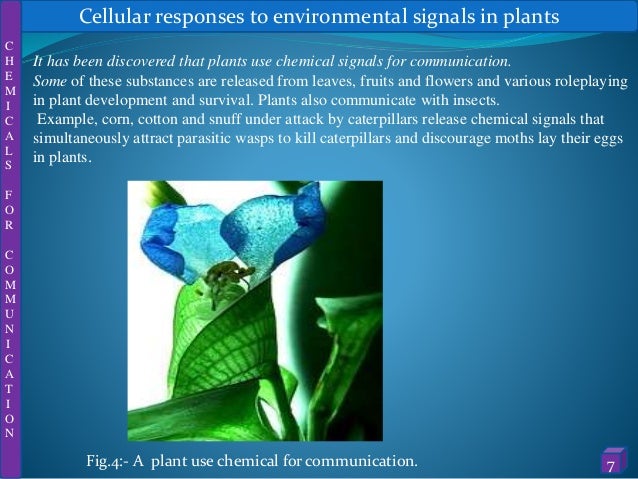 Cellular responses to environmental signals in plants

CHEMICALS FOR COMMUNICATION

It has been discovered that plants use chemical signals for communication. Some of these substances are released from leaves, fruits and flowers and various roleplaying in plant development and survival. Plants also communicate with insects.
Example, corn, cotton and snuff under attack by caterpillars release chemical signals that simultaneously attract parasitic wasps to kill caterpillars and discourage moths lay their eggs in plants.

Fig.4:- A plant use chemical for communication.

7